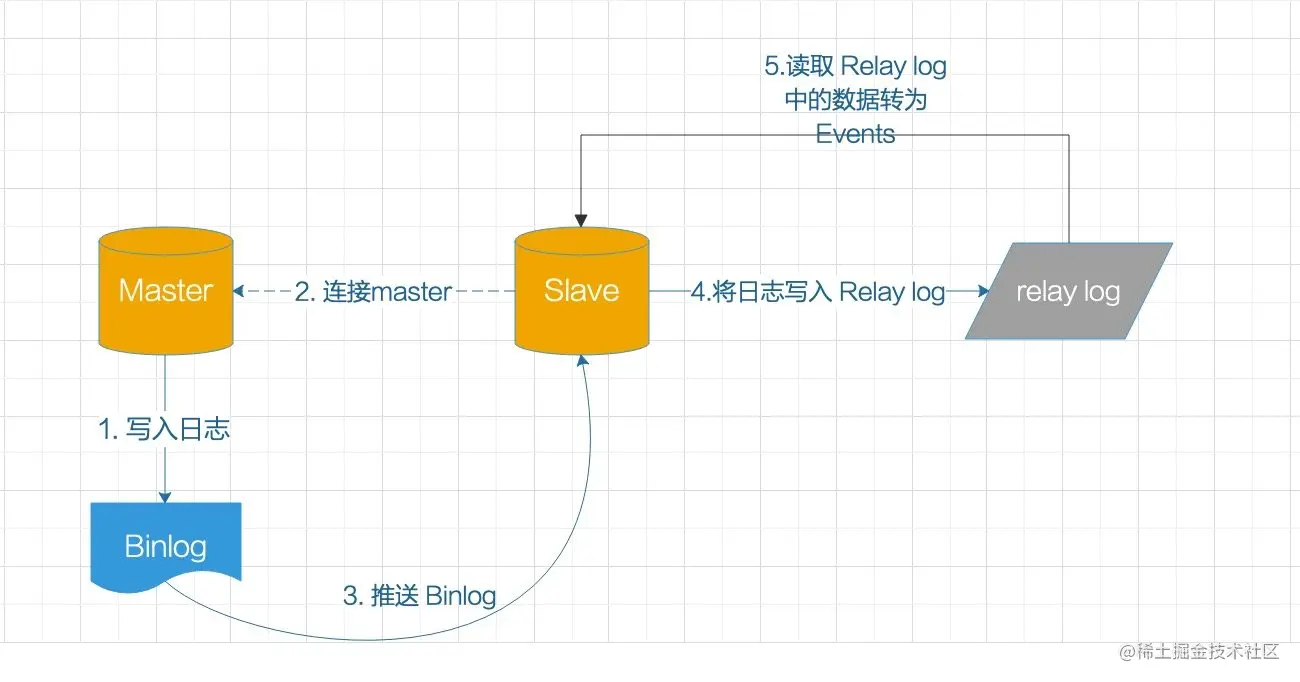 5.读取 Relay log
中的数据转为
Events

Master

2. 连接master

Slave

4.将日志写入 Relay log

relay log

1. 写入日志

Binlog

3. 推送 Binlog

@稀土掘金技术社区